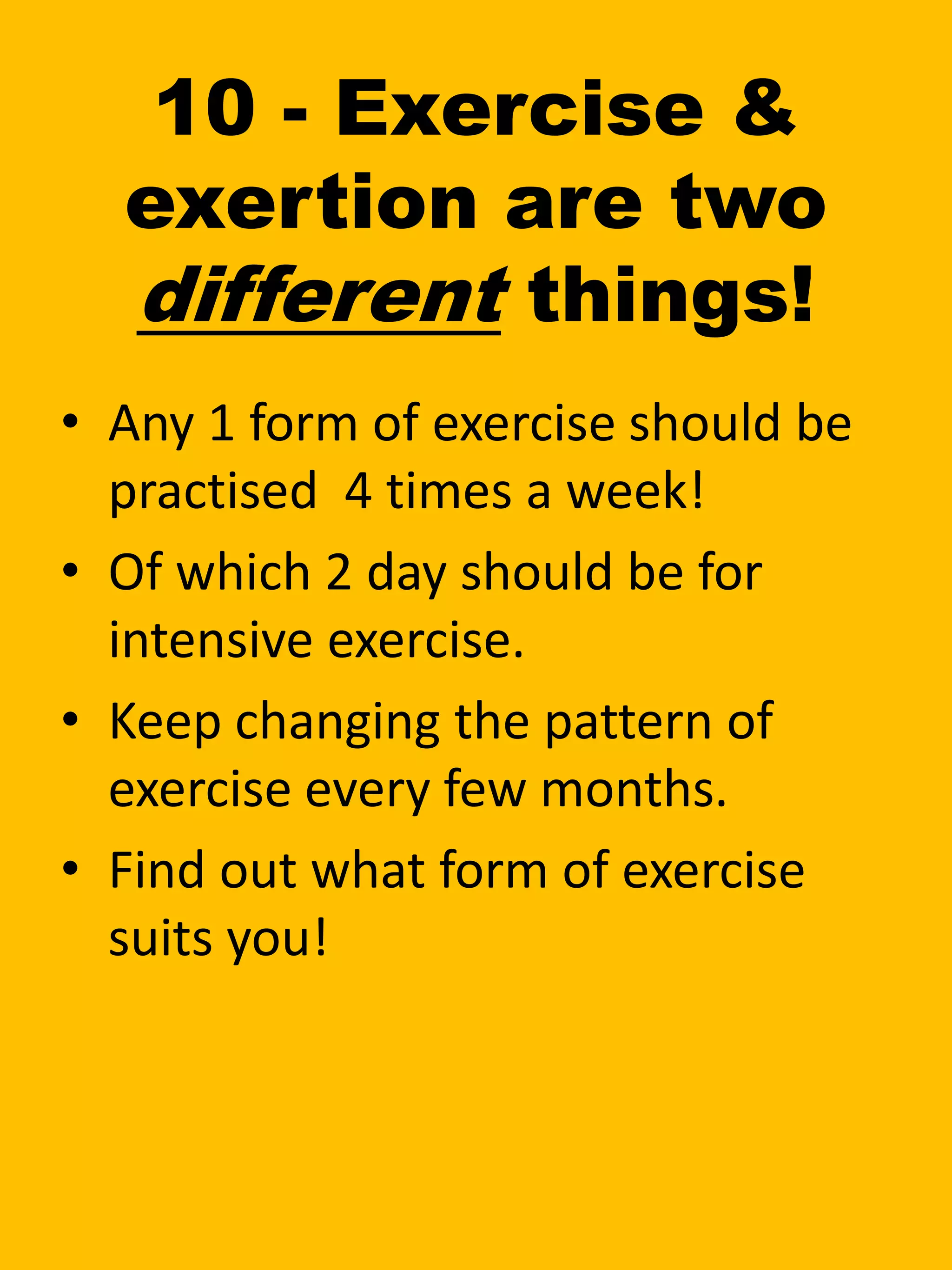 10 - Exercise & exertion are two different things!

• Any 1 form of exercise should be practised 4 times a week!
• Of which 2 day should be for intensive exercise.
• Keep changing the pattern of exercise every few months.
• Find out what form of exercise suits you!